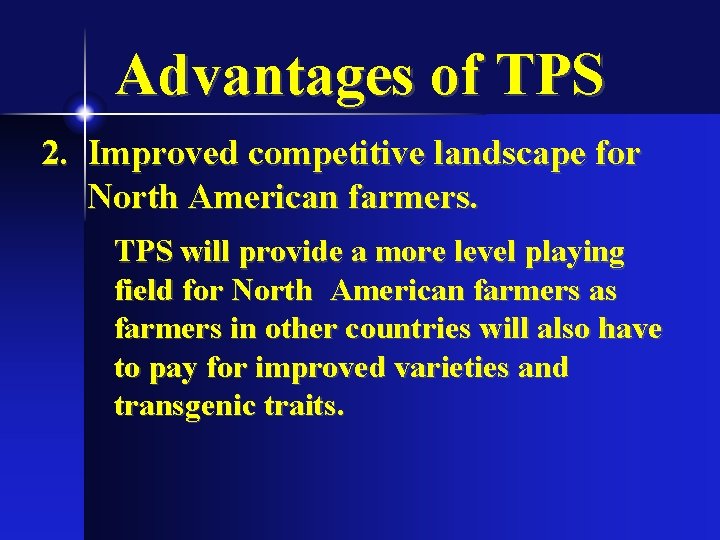 Advantages of TPS

2. Improved competitive landscape for North American farmers.

TPS will provide a more level playing field for North  American farmers as farmers in other countries will also have to pay for improved varieties and transgenic traits.